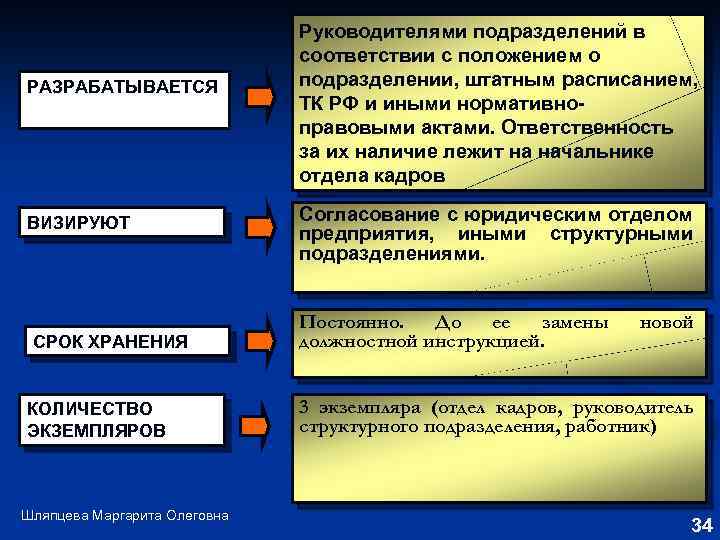 РАЗРАБАТЫВАЕТСЯ

Руководителями подразделений в соответствии с положением о подразделении, штатным расписанием, ТК РФ и иными нормативно-правовыми актами. Ответственность за их наличие лежит на начальнике отдела кадров

ВИЗИРУЮТ

Согласование с юридическим отделом предприятия, иными структурными подразделениями.

СРОК ХРАНЕНИЯ

Постоянно. До ее замены новой должностной инструкцией.

КОЛИЧЕСТВО ЭКЗЕМПЛЯРОВ

3 экземпляра (отдел кадров, руководитель структурного подразделения, работник)

Шляпцева Маргарита Олеговна

34